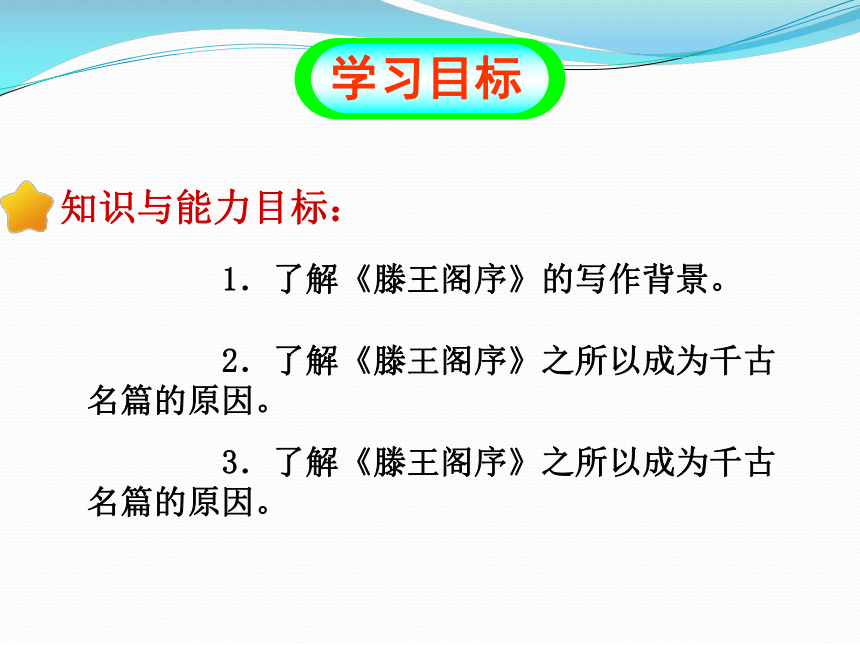 学习目标

知识与能力目标：

1．了解《滕王阁序》的写作背景。

2．了解《滕王阁序》之所以成为千古名篇的原因。

3．了解《滕王阁序》之所以成为千古名篇的原因。